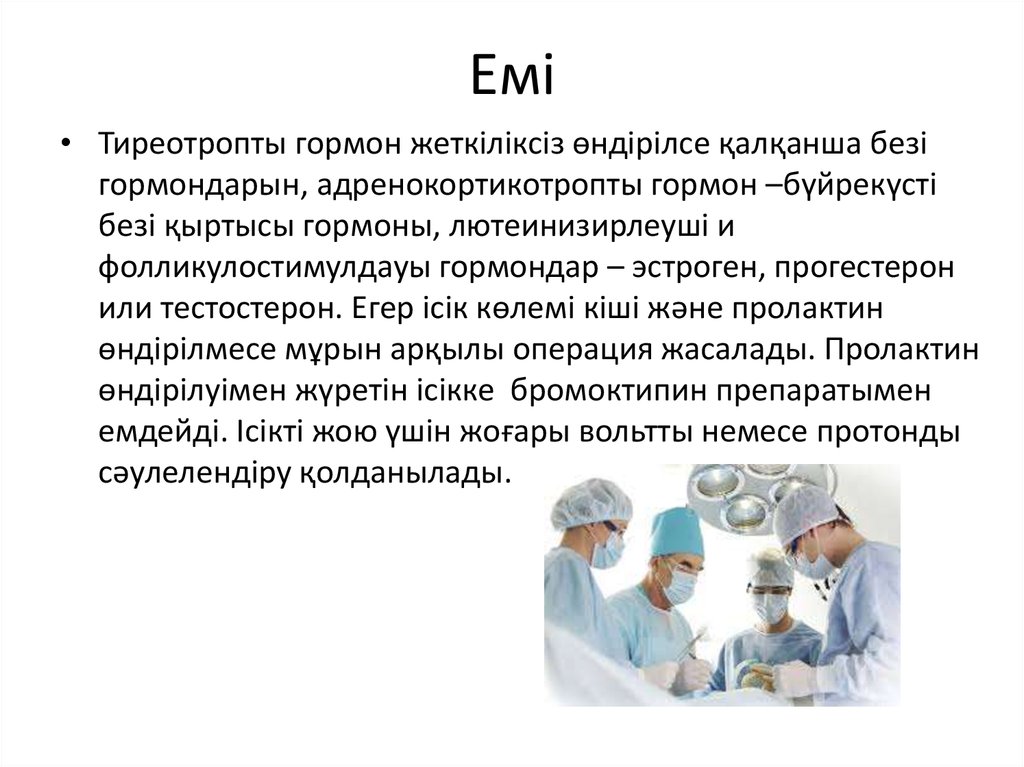 Емі

• Тиреотропты гормон жеткіліксіз өндірілсе қалқанша безі гормондарын, адренокортикотропты гормон –бүйрекүсті безі қыртысы гормоны, лютеинизирлеуші и фолликулостимулдауы гормондар – эстроген, прогестерон или тестостерон. Егер ісік көлемі кіші және пролактин өндірілмесе мұрын арқылы операция жасалады. Пролактин өндірілуімен жүретін ісікке бромоктипин препаратымен емдейді. Ісікті жою үшін жоғары вольтты немесе протонды сәулелендіру қолданылады.